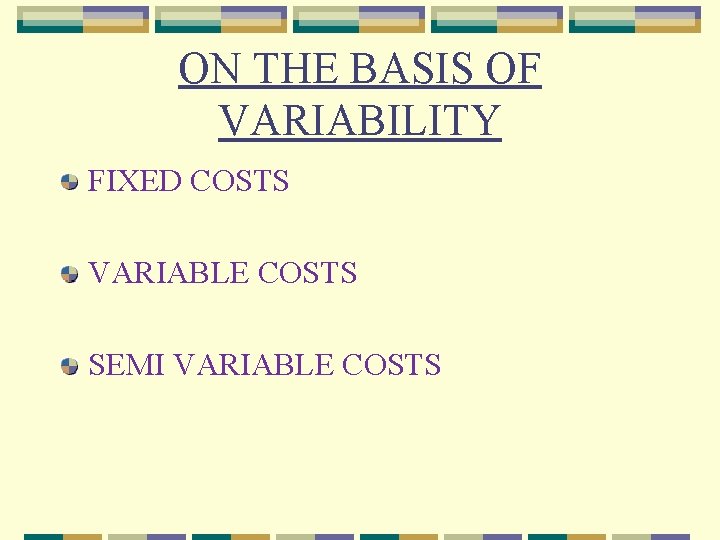 ON THE BASIS OF VARIABILITY

FIXED COSTS

VARIABLE COSTS

SEMI VARIABLE COSTS